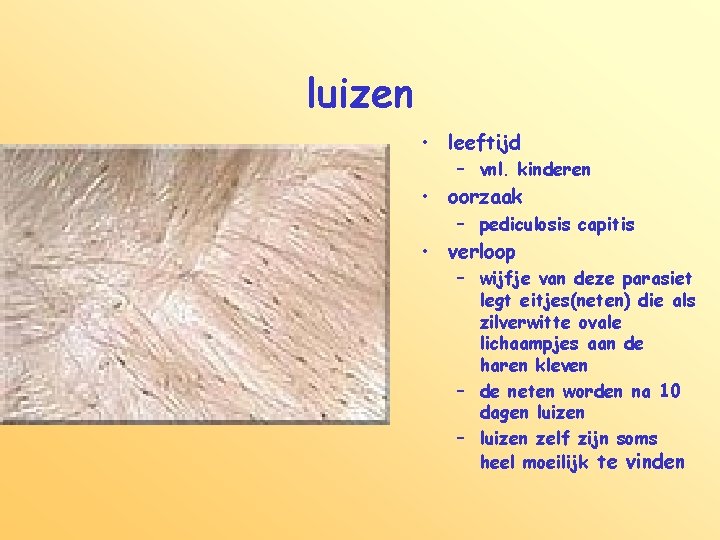 luizen

• leeftijd
  – vnl. kinderen
• oorzaak
  – pediculosis capitis
• verloop
  – wijfje van deze parasiet legt eitjes(neten) die als zilverwitte ovale lichaampjes aan de haren kleven
  – de neten worden na 10 dagen luizen
  – luizen zelf zijn soms heel moeilijk te vinden